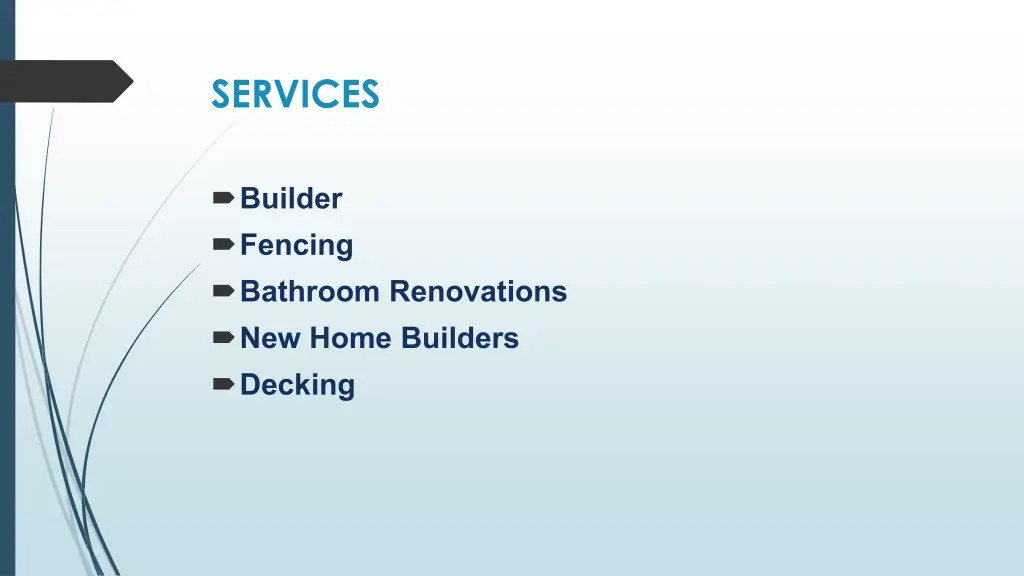 SERVICES

Builder
Fencing
Bathroom Renovations
New Home Builders
Decking